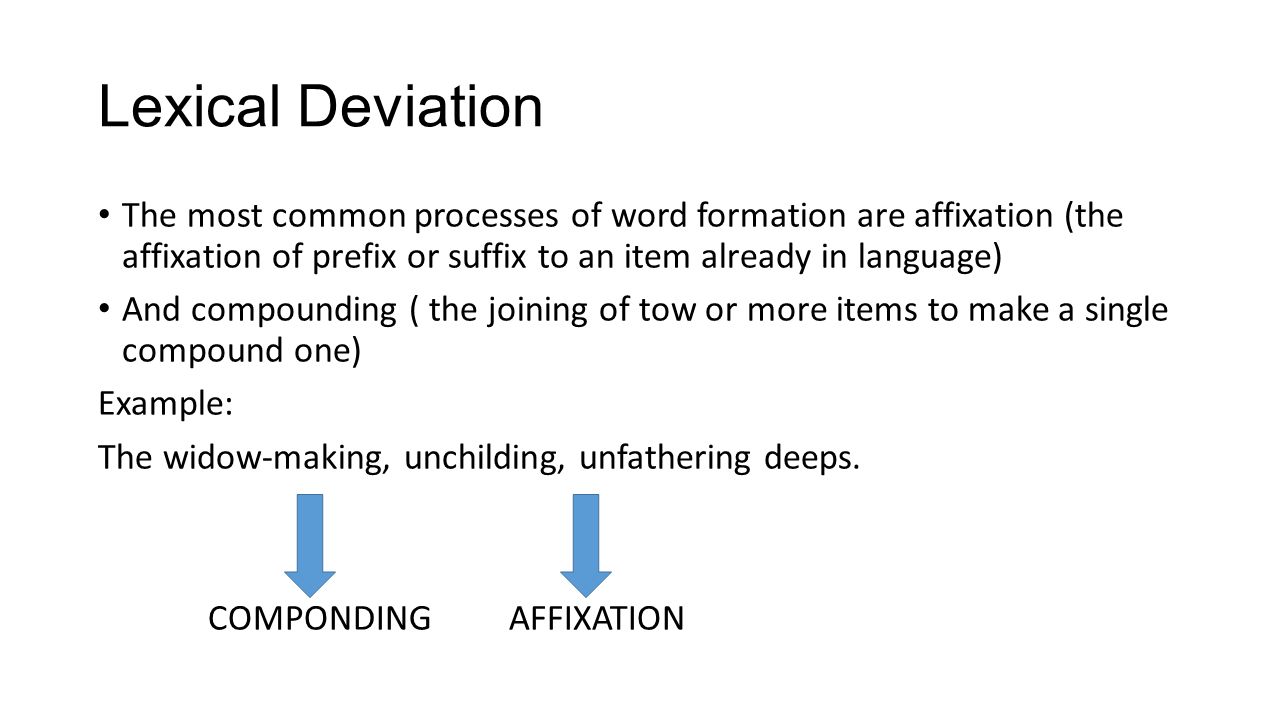 Lexical Deviation

• The most common processes of word formation are affixation (the affixation of prefix or suffix to an item already in language)

• And compounding ( the joining of tow or more items to make a single compound one)

Example:

The widow-making, unchilding, unfathering deeps.

COMPONDING AFFIXATION